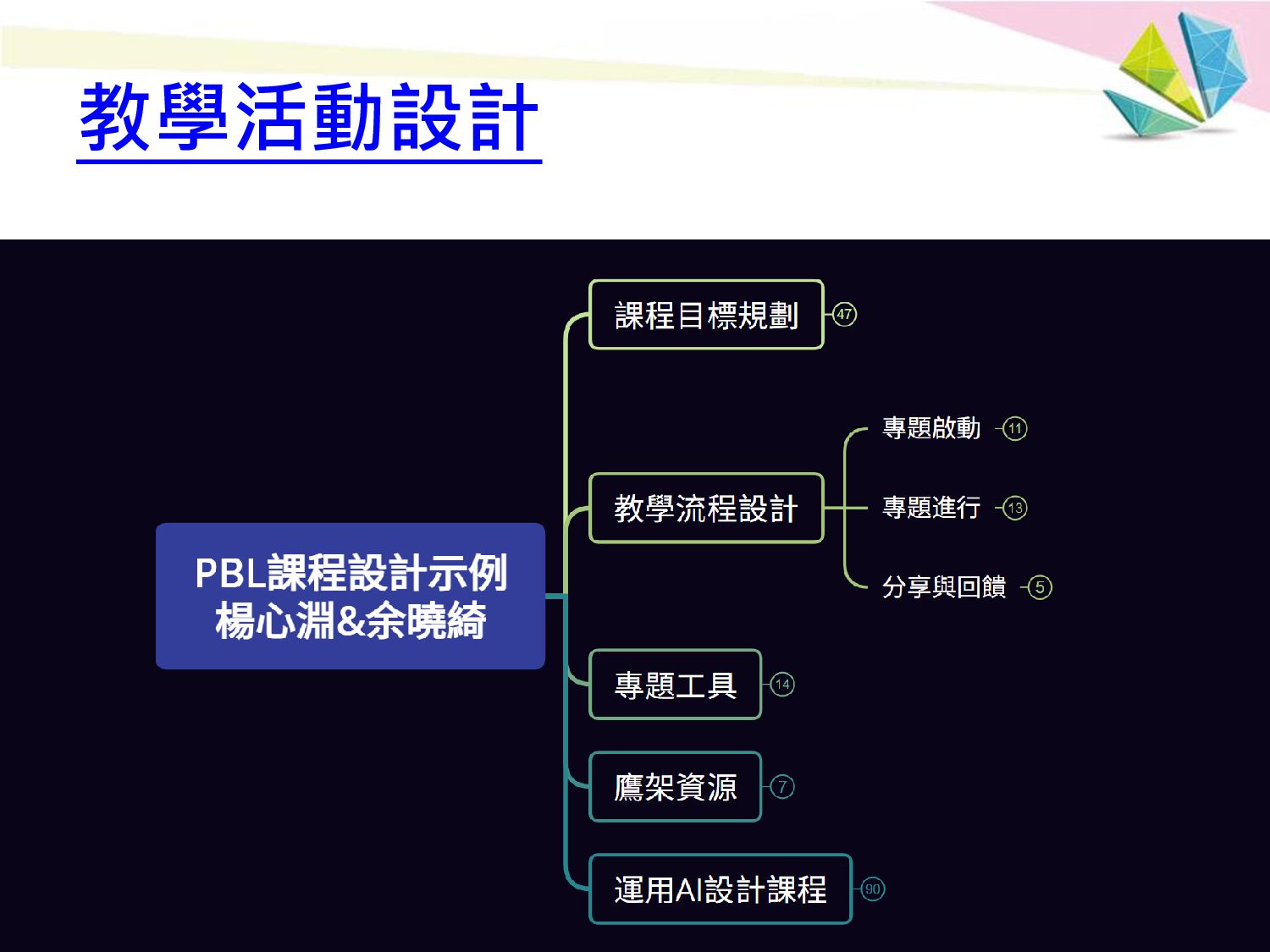 教學活動設計

PBL課程設計示例
楊心淵&余曉綺

課程目標規劃 47

教學流程設計

專題啟動 11

專題進行 13

分享與回饋 5

專題工具 14

鷹架資源 7

運用AI設計課程 90